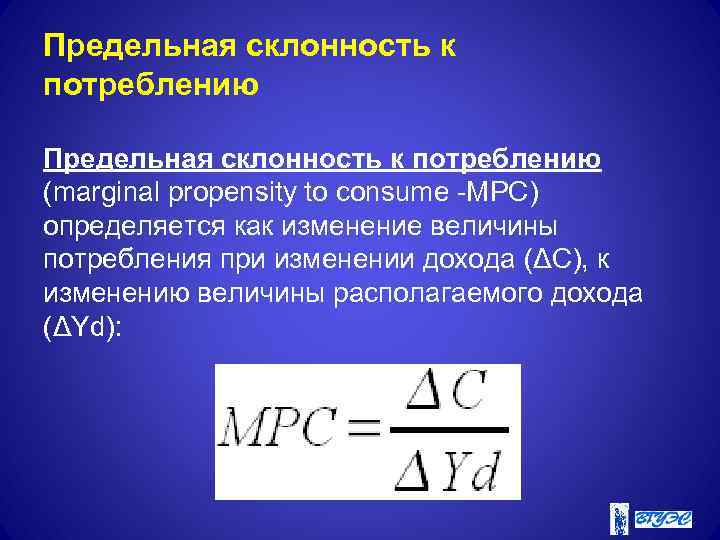 Предельная склонность к потреблению

Предельная склонность к потреблению (marginal propensity to consume -MPC) определяется как изменение величины потребления при изменении дохода (ΔC), к изменению величины располагаемого дохода (ΔYd):

$MPC = \frac{\Delta C}{\Delta Yd}$

ВГУЭС